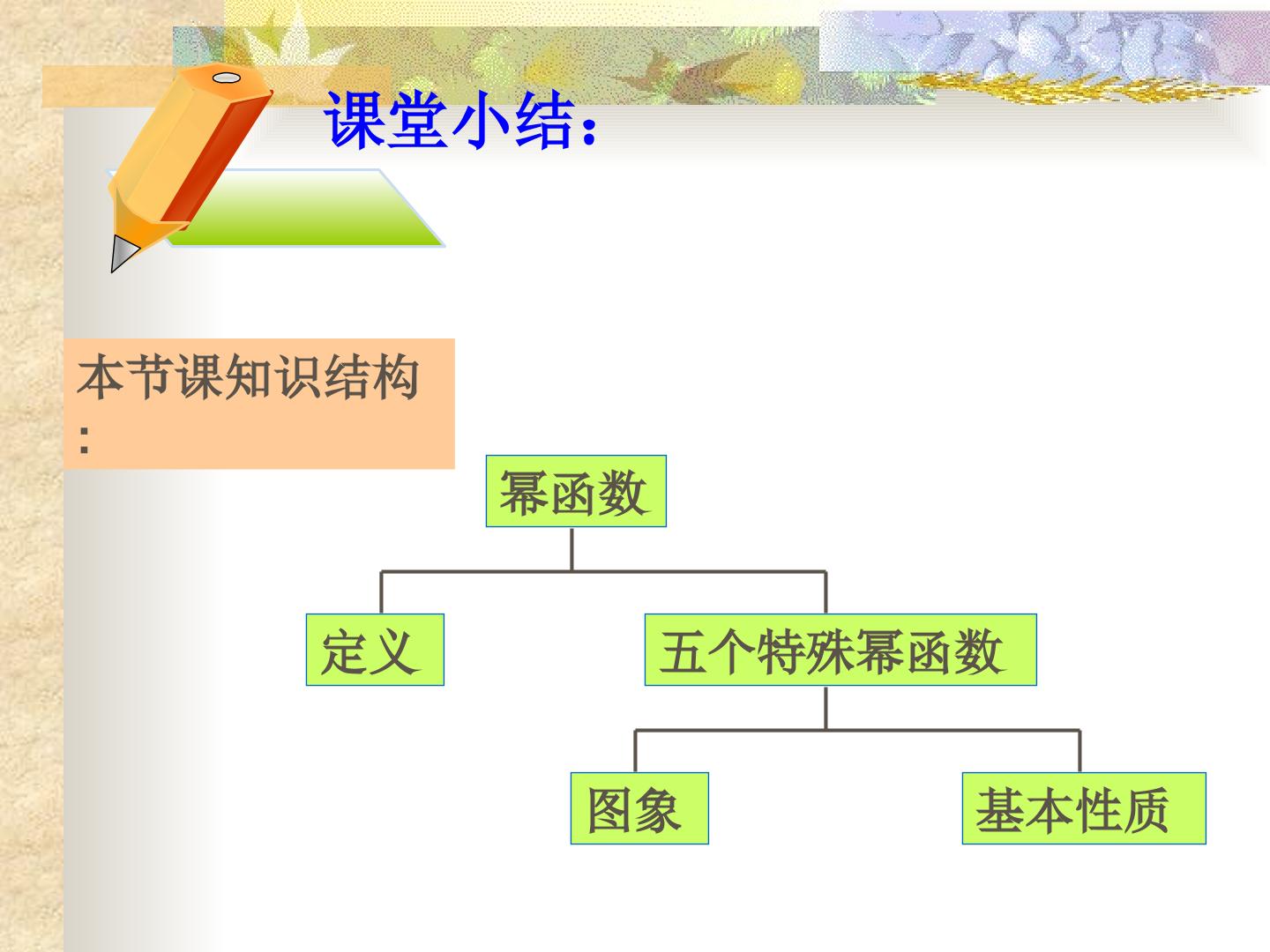 课堂小结:

本节课知识结构:

幂函数

定义

五个特殊幂函数

图象

基本性质